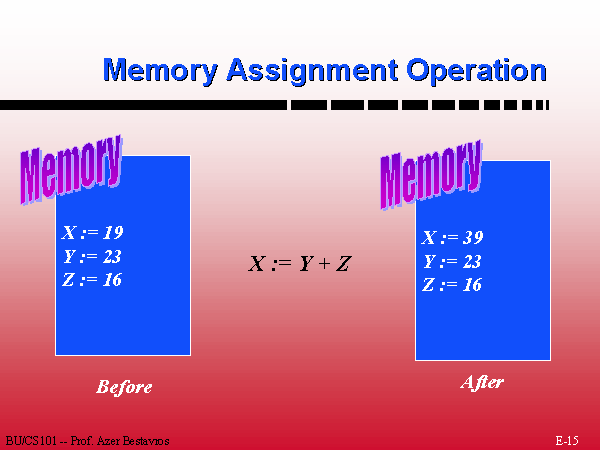 Memory Assignment Operation

Memory

X := 19
Y := 23
Z := 16

Before

X := Y + Z

Memory

X := 39
Y := 23
Z := 16

After

BU/CS101 -- Prof. Azer Bestavros

E-15